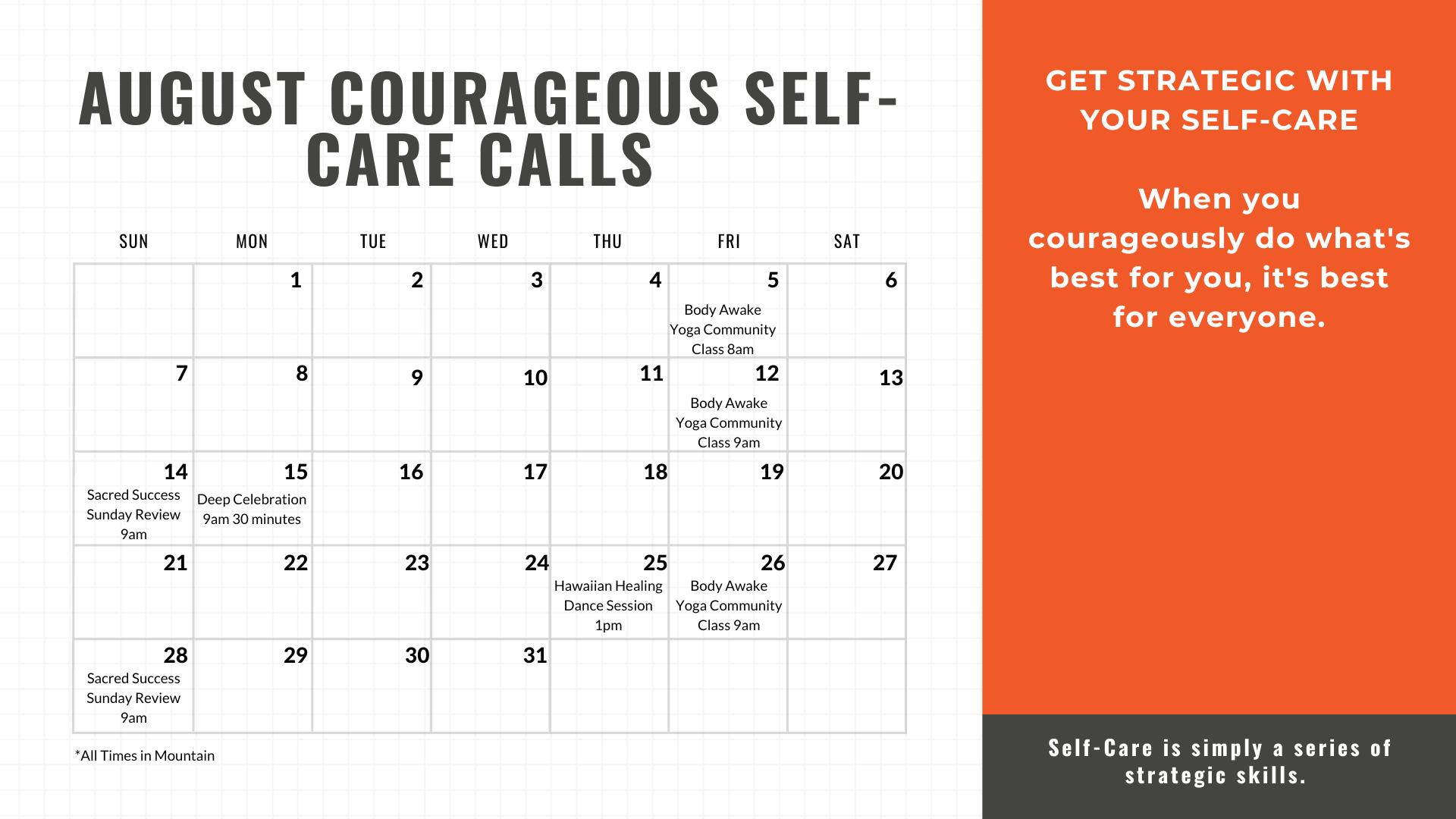 AUGUST COURAGEOUS SELF-CARE CALLS

| SUN | MON | TUE | WED | THU | FRI | SAT |
|---|---|---|---|---|---|---|
| | 1 | 2 | 3 | 4 | 5 Body Awake Yoga Community Class 8am | 6 |
| 7 | 8 | 9 | 10 | 11 | 12 Body Awake Yoga Community Class 9am | 13 |
| 14 Sacred Success Sunday Review 9am | 15 Deep Celebration 9am 30 minutes | 16 | 17 | 18 | 19 | 20 |
| 21 | 22 | 23 | 24 | 25 Hawaiian Healing Dance Session 1pm | 26 Body Awake Yoga Community Class 9am | 27 |
| 28 Sacred Success Sunday Review 9am | 29 | 30 | 31 | | | |

*All Times in Mountain

GET STRATEGIC WITH YOUR SELF-CARE

When you courageously do what's best for you, it's best for everyone.

Self-Care is simply a series of strategic skills.